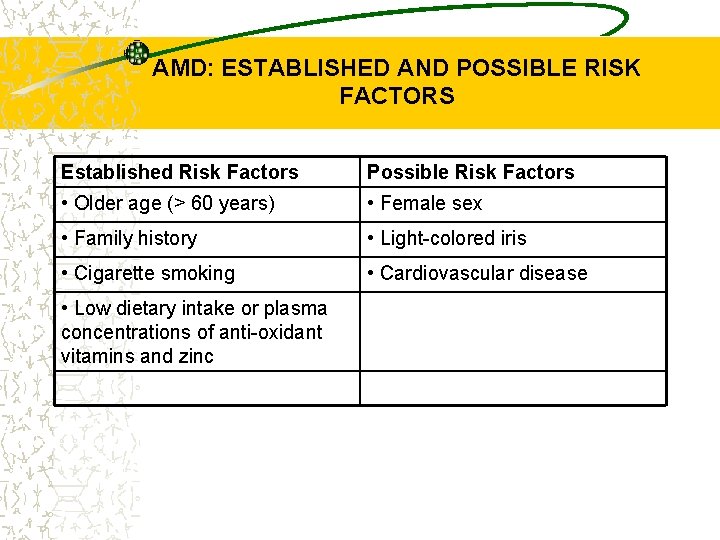 AMD: ESTABLISHED AND POSSIBLE RISK FACTORS

| Established Risk Factors | Possible Risk Factors |
|---|---|
| • Older age (> 60 years) | • Female sex |
| • Family history | • Light-colored iris |
| • Cigarette smoking | • Cardiovascular disease |
| • Low dietary intake or plasma concentrations of anti-oxidant vitamins and zinc | |
| | |